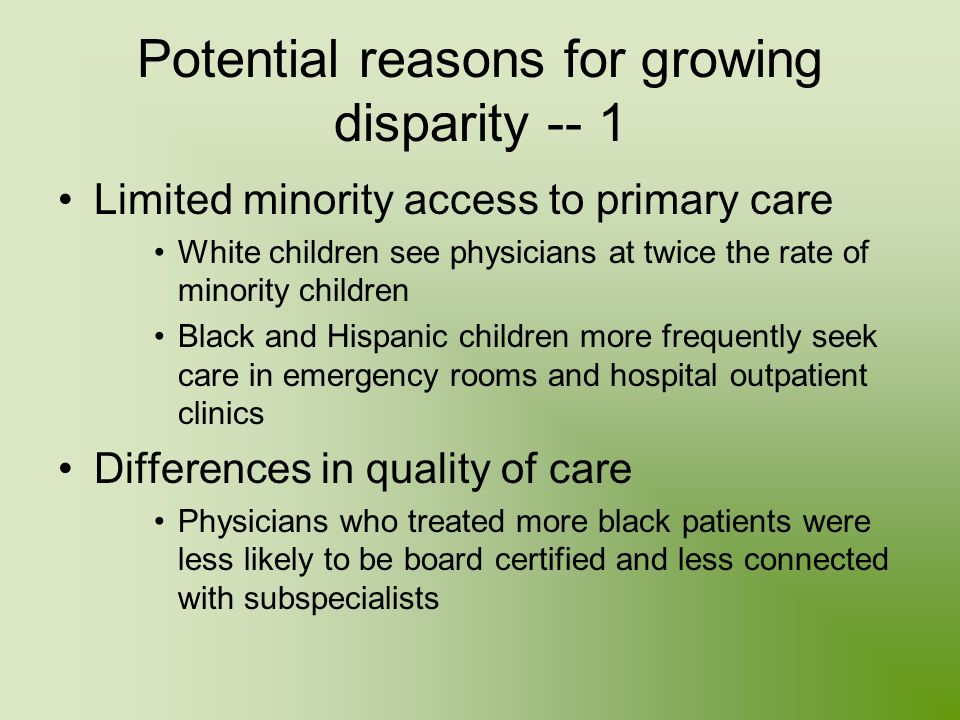 Potential reasons for growing disparity -- 1

• Limited minority access to primary care
  • White children see physicians at twice the rate of minority children
  • Black and Hispanic children more frequently seek care in emergency rooms and hospital outpatient clinics

• Differences in quality of care
  • Physicians who treated more black patients were less likely to be board certified and less connected with subspecialists